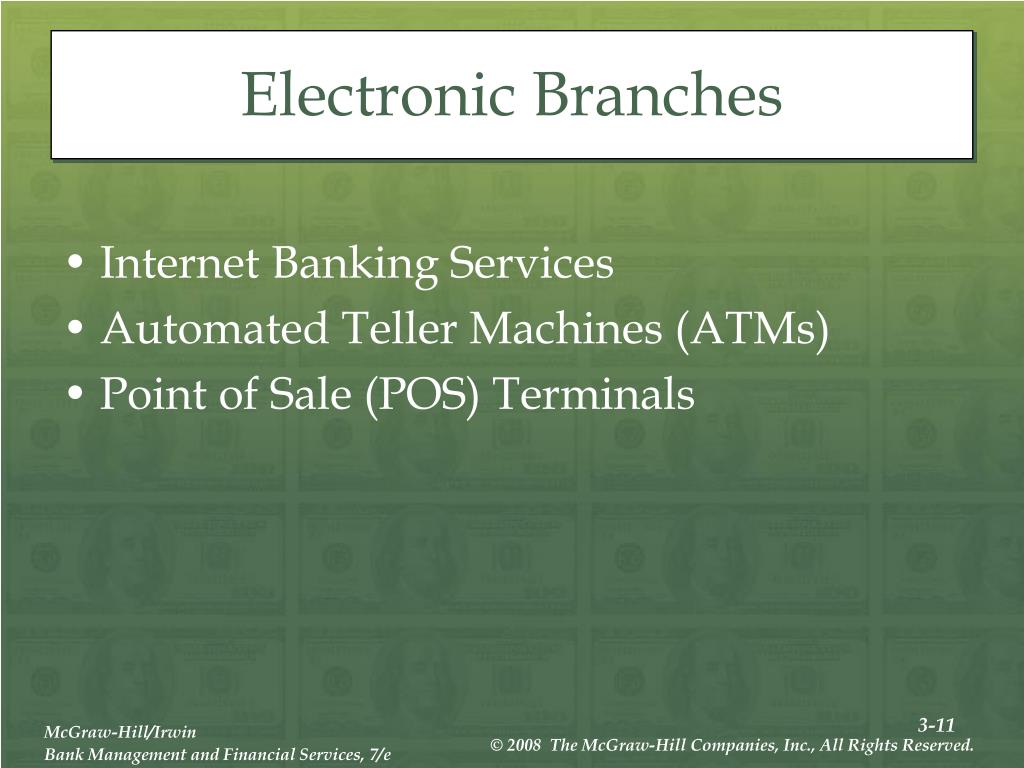 Electronic Branches

• Internet Banking Services
• Automated Teller Machines (ATMs)
• Point of Sale (POS) Terminals

McGraw-Hill/Irwin
Bank Management and Financial Services, 7/e

3-11
© 2008 The McGraw-Hill Companies, Inc., All Rights Reserved.